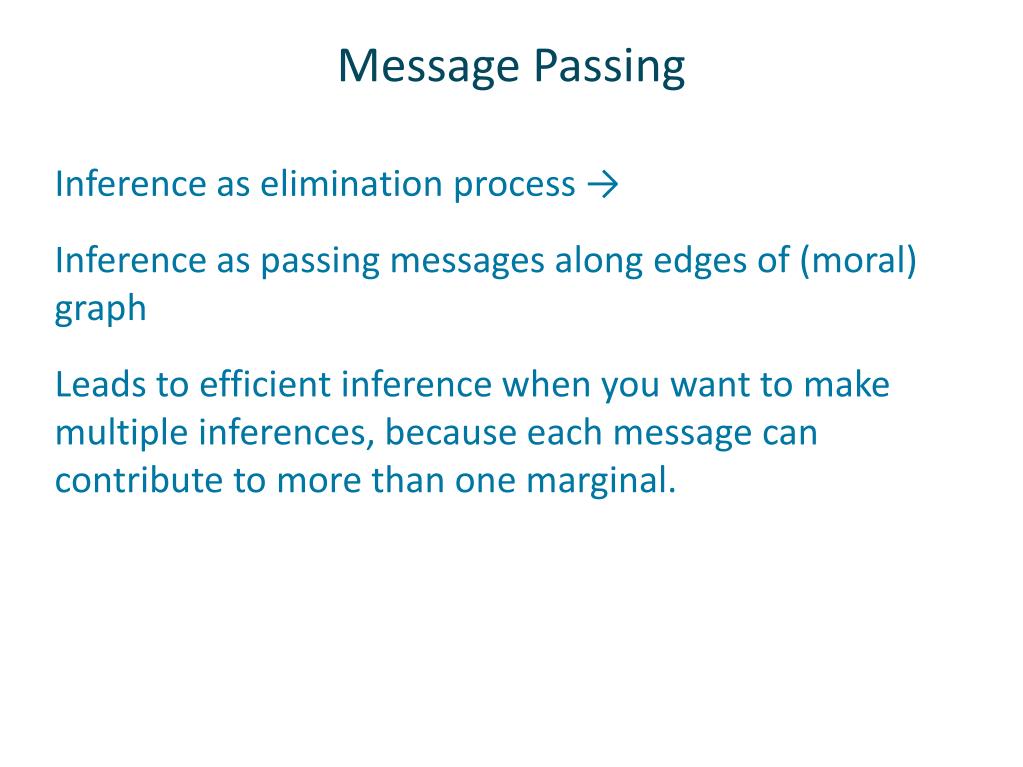 Message Passing

Inference as elimination process →

Inference as passing messages along edges of (moral) graph

Leads to efficient inference when you want to make multiple inferences, because each message can contribute to more than one marginal.